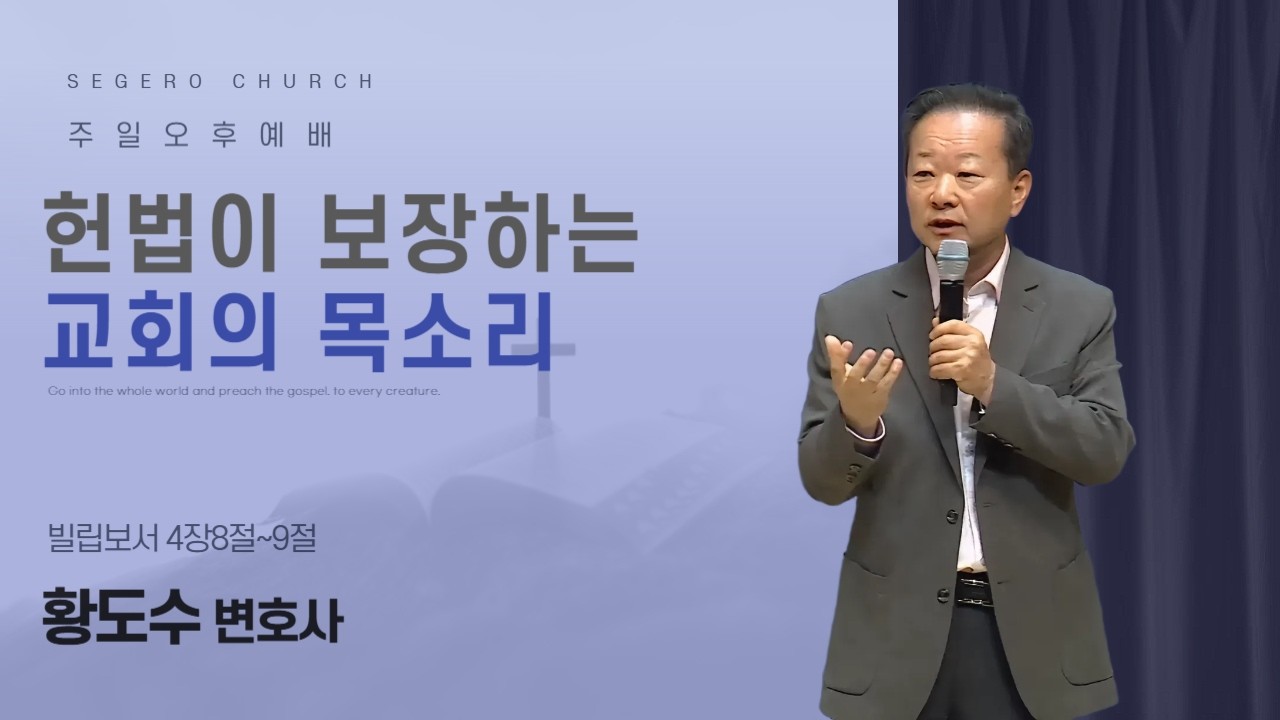 SEGERO CHURCH

주일오후예배

헌법이 보장하는
교회의 목소리

Go into the whole world and preach the gospel, to every creature.

빌립보서 4장8절~9절

황도수 변호사